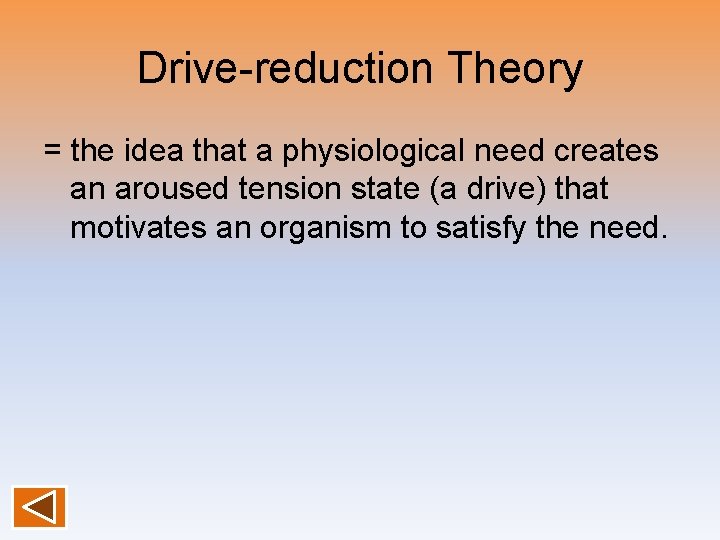 Drive-reduction Theory

= the idea that a physiological need creates an aroused tension state (a drive) that motivates an organism to satisfy the need.